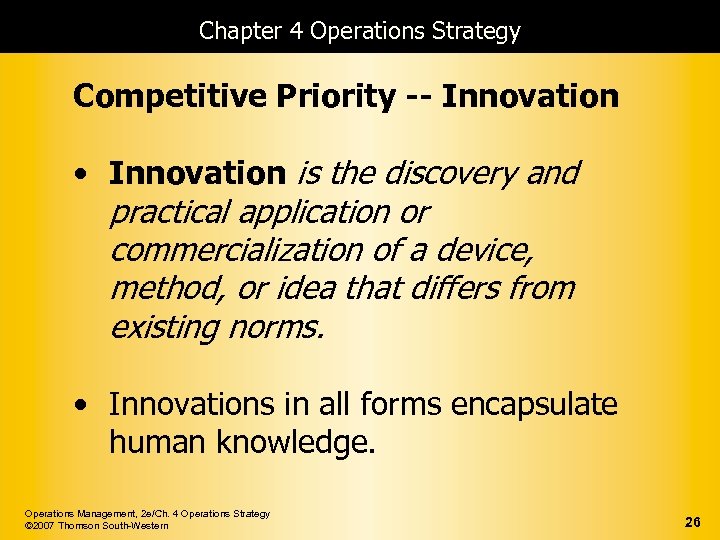 Chapter 4 Operations Strategy

Competitive Priority -- Innovation

• Innovation is the discovery and practical application or commercialization of a device, method, or idea that differs from existing norms.

• Innovations in all forms encapsulate human knowledge.

Operations Management, 2e/Ch. 4 Operations Strategy
©2007 Thomson South-Western

26